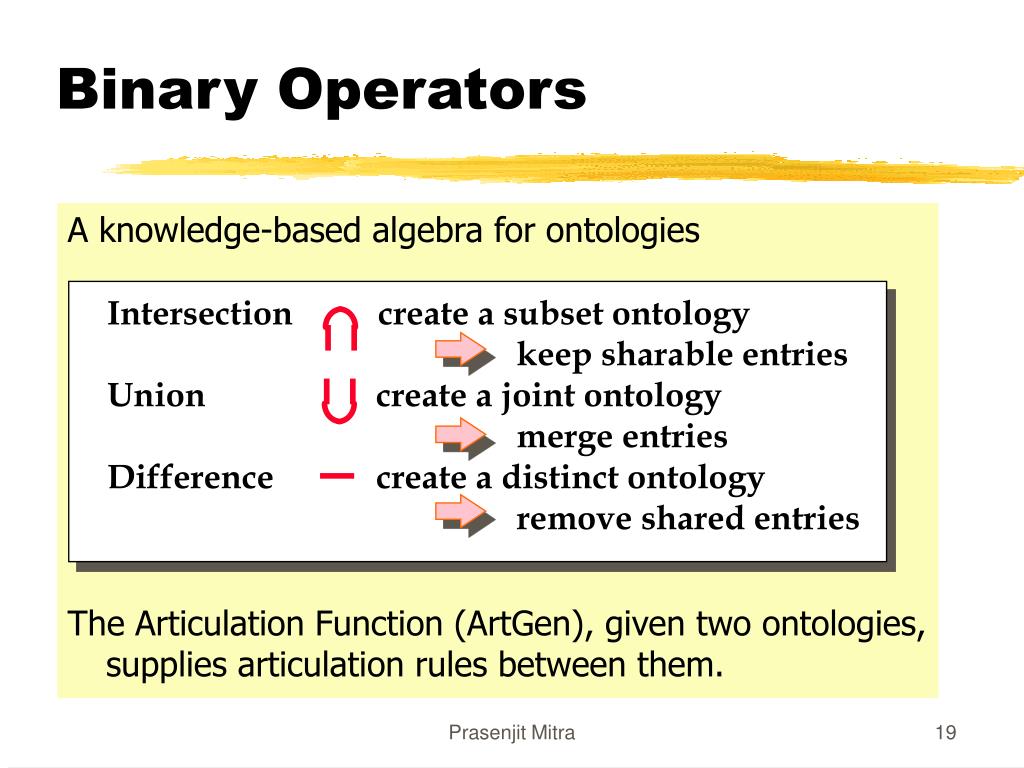 Binary Operators

A knowledge-based algebra for ontologies

Intersection $\cap$ create a subset ontology
keep sharable entries
Union $\cup$ create a joint ontology
merge entries
Difference $-$ create a distinct ontology
remove shared entries

The Articulation Function (ArtGen), given two ontologies, supplies articulation rules between them.

Prasenjit Mitra

19